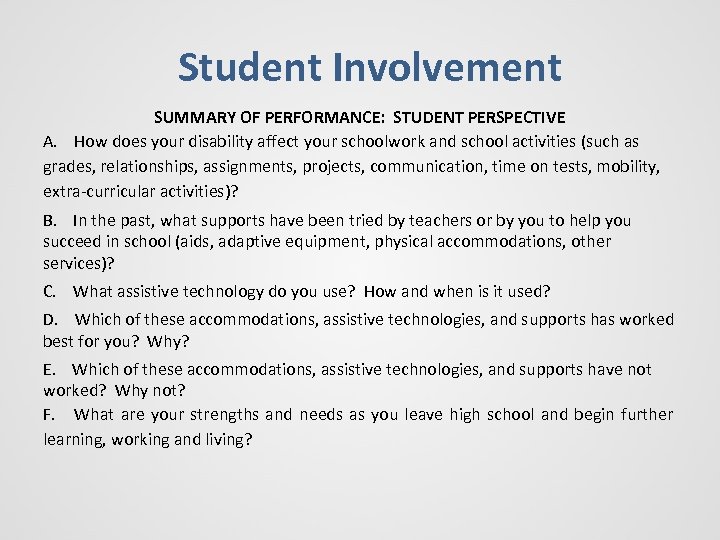 Student Involvement

SUMMARY OF PERFORMANCE: STUDENT PERSPECTIVE

A. How does your disability affect your schoolwork and school activities (such as grades, relationships, assignments, projects, communication, time on tests, mobility, extra-curricular activities)?

B. In the past, what supports have been tried by teachers or by you to help you succeed in school (aids, adaptive equipment, physical accommodations, other services)?

C. What assistive technology do you use? How and when is it used?

D. Which of these accommodations, assistive technologies, and supports has worked best for you? Why?

E. Which of these accommodations, assistive technologies, and supports have not worked? Why not?

F. What are your strengths and needs as you leave high school and begin further learning, working and living?